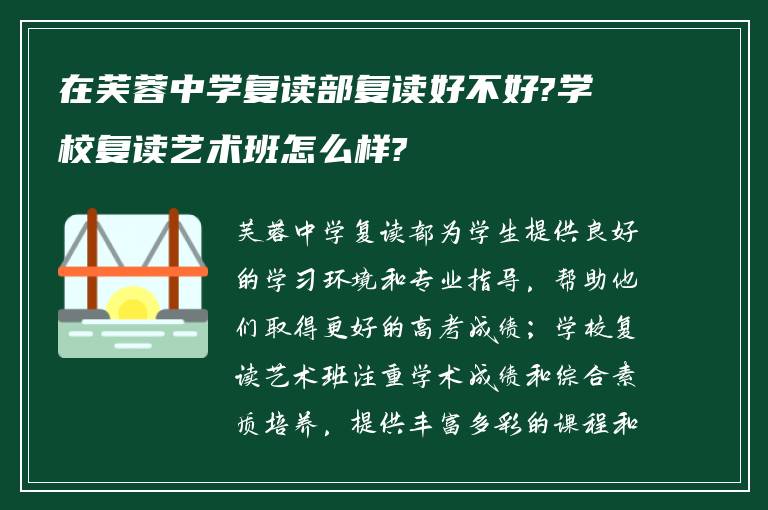 在芙蓉中学复读部复读好不好?学校复读艺术班怎么样?

芙蓉中学复读部为学生提供良好的学习环境和专业指导，帮助他们取得更好的高考成绩；学校复读艺术班注重学术成绩和综合素质培养，提供丰富多彩的课程和